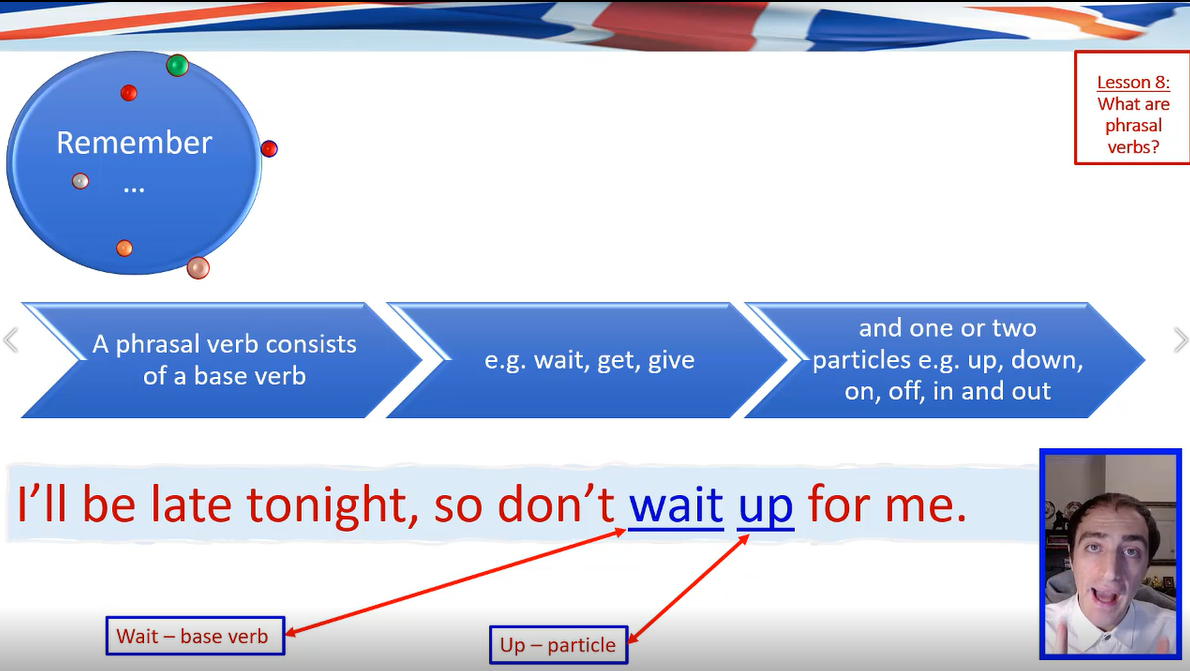 Remember …

Lesson 8: What are phrasal verbs?

A phrasal verb consists of a base verb

e.g. wait, get, give

and one or two particles e.g. up, down, on, off, in and out

I'll be late tonight, so don't wait up for me.

Wait – base verb

Up – particle